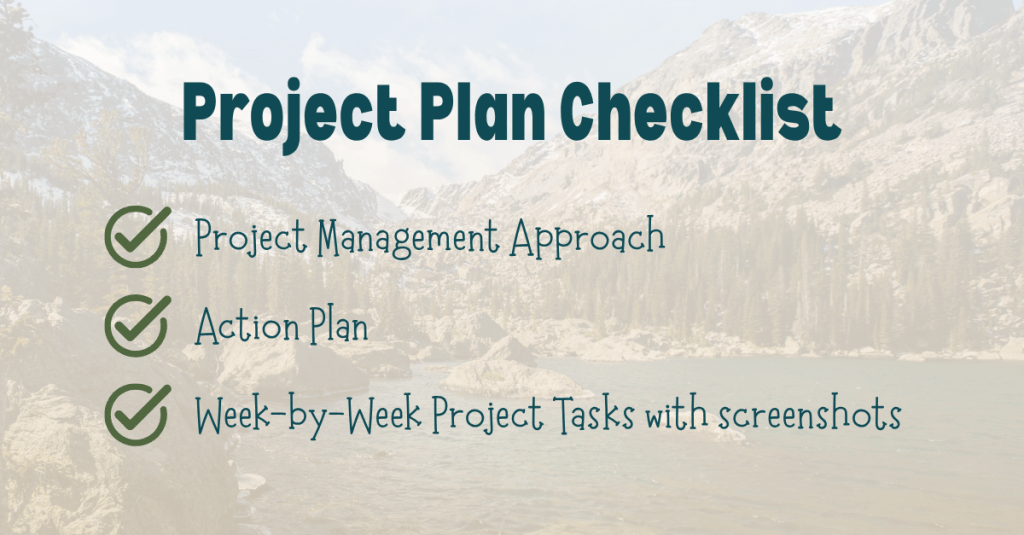 Project Plan Checklist

Project Management Approach

Action Plan

Week-by-Week Project Tasks with screenshots